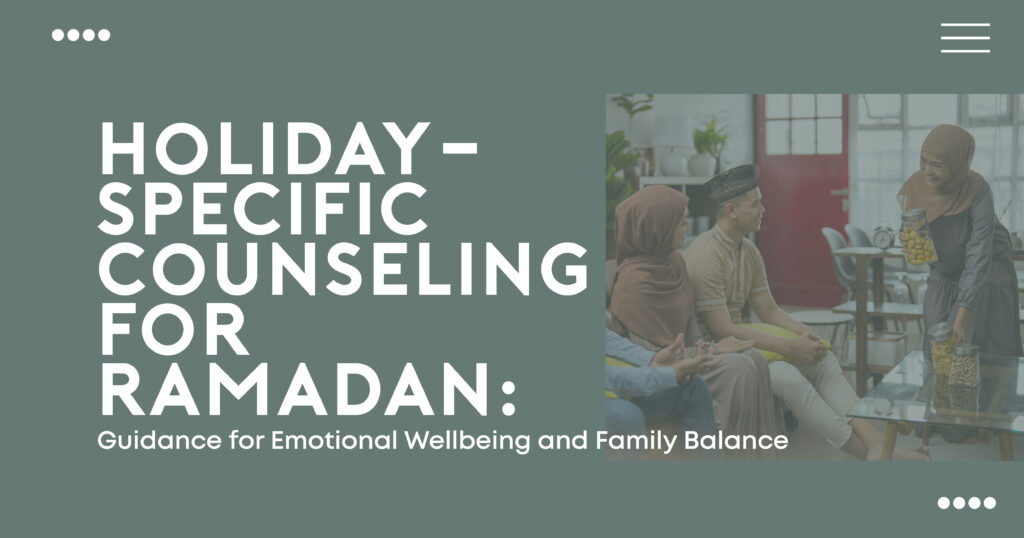 HOLIDAY-SPECIFIC COUNSELING FOR RAMADAN:

Guidance for Emotional Wellbeing and Family Balance